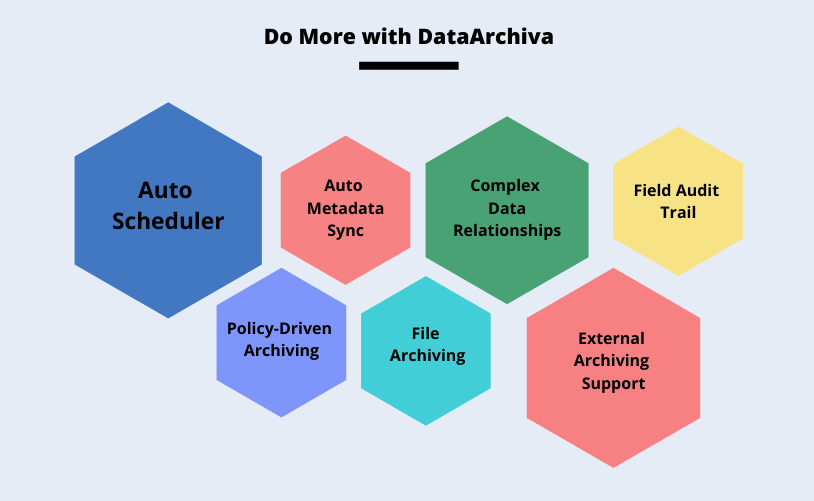 Do More with DataArchiva

Auto Scheduler

Auto Metadata Sync

Complex Data Relationships

Field Audit Trail

Policy-Driven Archiving

File Archiving

External Archiving Support